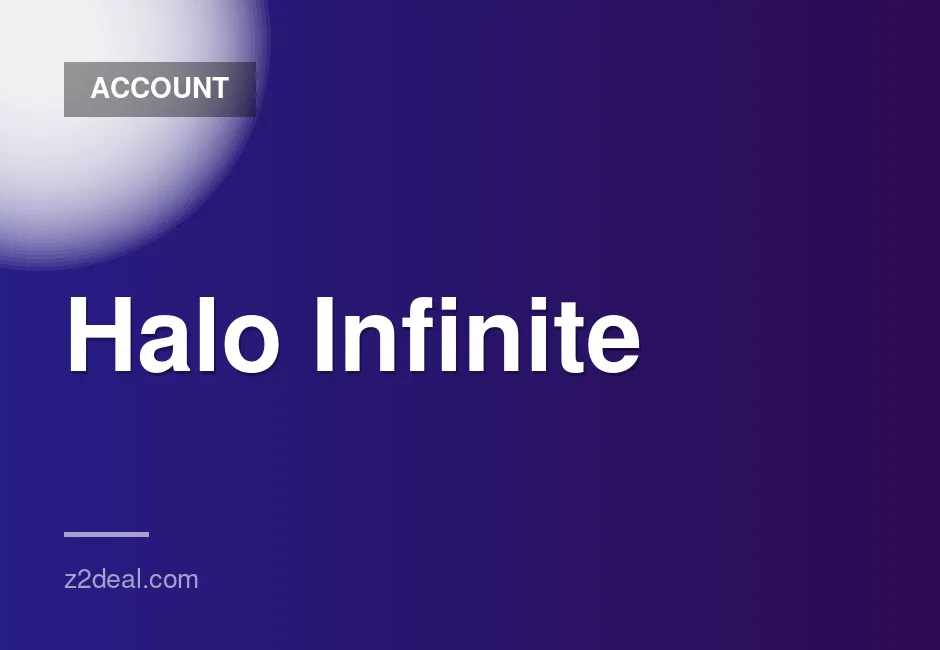 ACCOUNT

Halo Infinite

z2deal.com